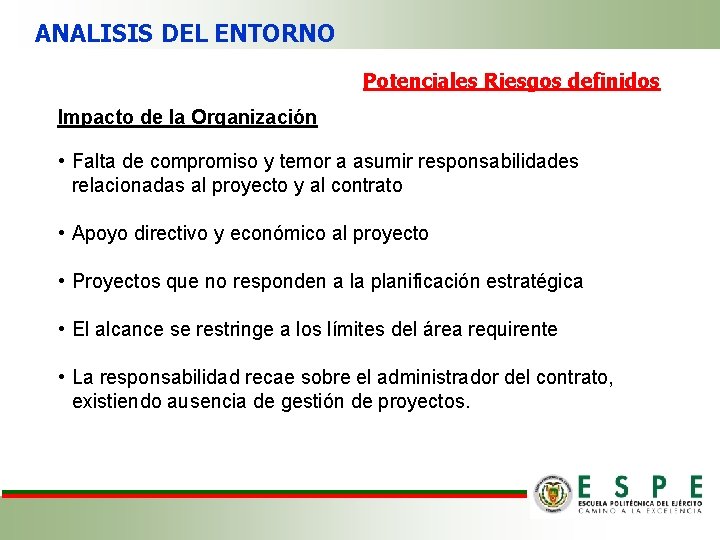 ANALISIS DEL ENTORNO

Potenciales Riesgos definidos

Impacto de la Organización

• Falta de compromiso y temor a asumir responsabilidades relacionadas al proyecto y al contrato

• Apoyo directivo y económico al proyecto

• Proyectos que no responden a la planificación estratégica

• El alcance se restringe a los límites del área requirente

• La responsabilidad recae sobre el administrador del contrato, existiendo ausencia de gestión de proyectos.

ESPE
ESCUELA POLITÉCNICA DEL EJÉRCITO
CAMINO A LA EXCELENCIA